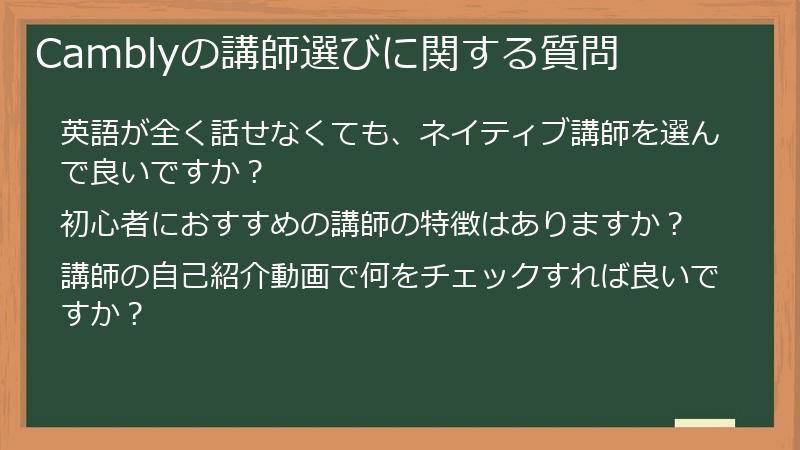 Camblyの講師選びに関する質問

英語が全く話せなくても、ネイティブ講師を選んで良いですか？

初心者におすすめの講師の特徴はありますか？

講師の自己紹介動画で何をチェックすれば良いですか？